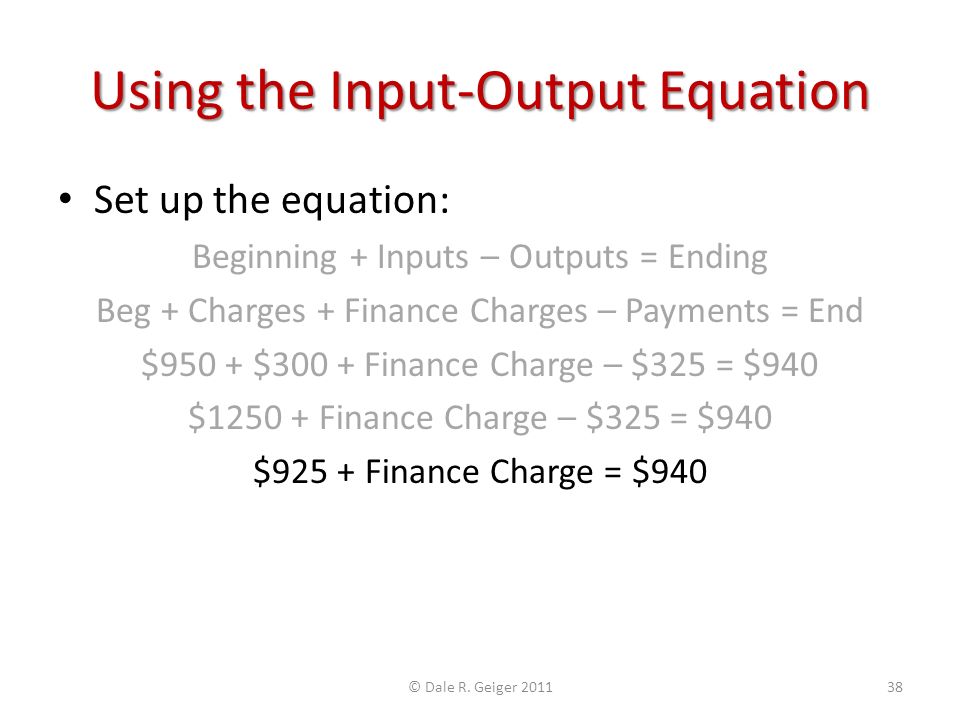 Using the Input-Output Equation

• Set up the equation:

Beginning + Inputs – Outputs = Ending

Beg + Charges + Finance Charges – Payments = End

\$950 + \$300 + Finance Charge – \$325 = \$940

\$1250 + Finance Charge – \$325 = \$940

\$925 + Finance Charge = \$940

© Dale R. Geiger 2011

38